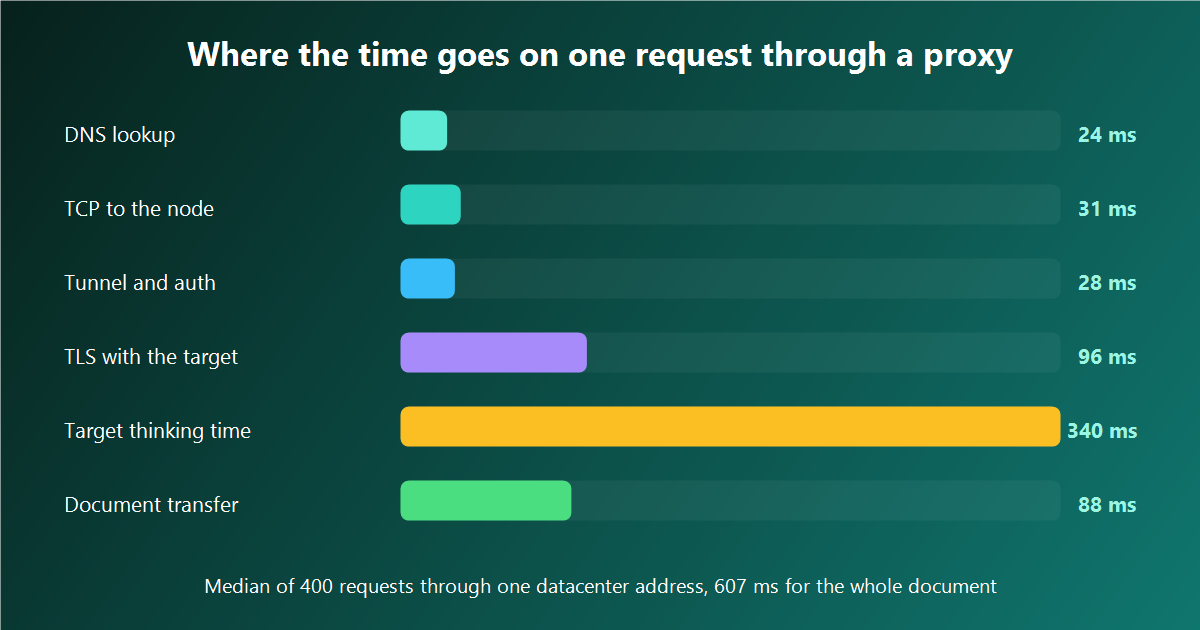 Where the time goes on one request through a proxy

DNS lookup 24 ms

TCP to the node 31 ms

Tunnel and auth 28 ms

TLS with the target 96 ms

Target thinking time 340 ms

Document transfer 88 ms

Median of 400 requests through one datacenter address, 607 ms for the whole document